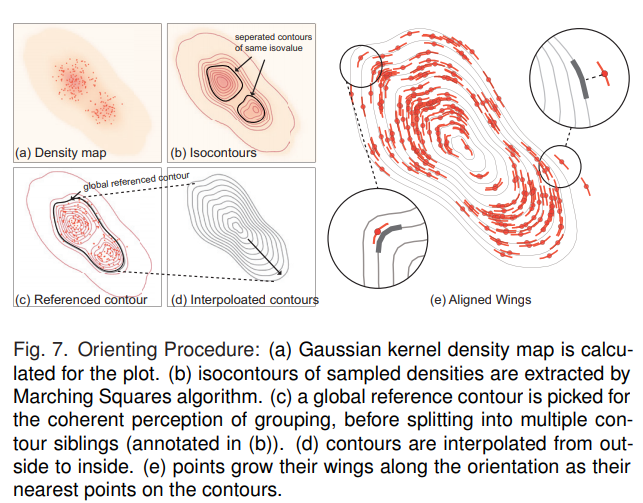 (a) Density map

seperated contours of same isovalue

(b) Isocontours

global referenced contour

(c) Referenced contour

(d) Interpoloated contours

(e) Aligned Wings

Fig. 7. Orienting Procedure: (a) Gaussian kernel density map is calculated for the plot. (b) isocontours of sampled densities are extracted by Marching Squares algorithm. (c) a global reference contour is picked for the coherent perception of grouping, before splitting into multiple contour siblings (annotated in (b)). (d) contours are interpolated from outside to inside. (e) points grow their wings along the orientation as their nearest points on the contours.